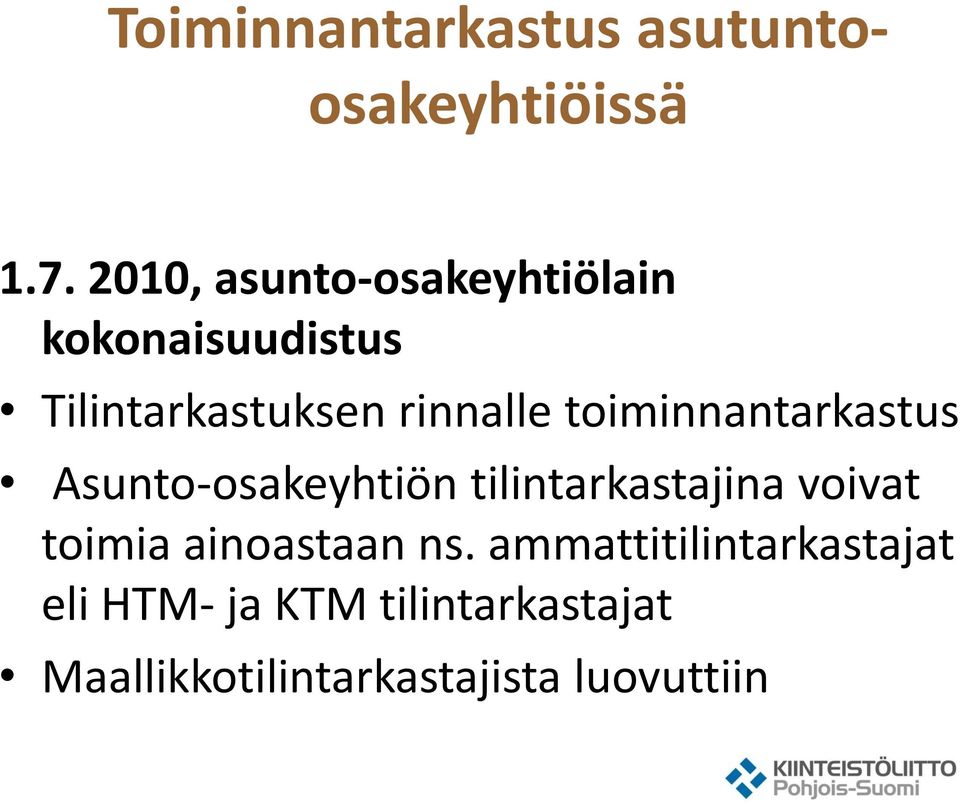 Toiminnantarkastus asutunto-osakeyhtiöissä

1.7. 2010, asunto-osakeyhtiölain kokonaisuudistus

• Tilintarkastuksen rinnalle toiminnantarkastus

• Asunto-osakeyhtiön tilintarkastajina voivat toimia ainoastaan ns. ammattitilintarkastajat eli HTM- ja KTM tilintarkastajat

• Maallikkotilintarkastajista luovuttiin

KIINTEISTÖLIITTO
Pohjois-Suomi